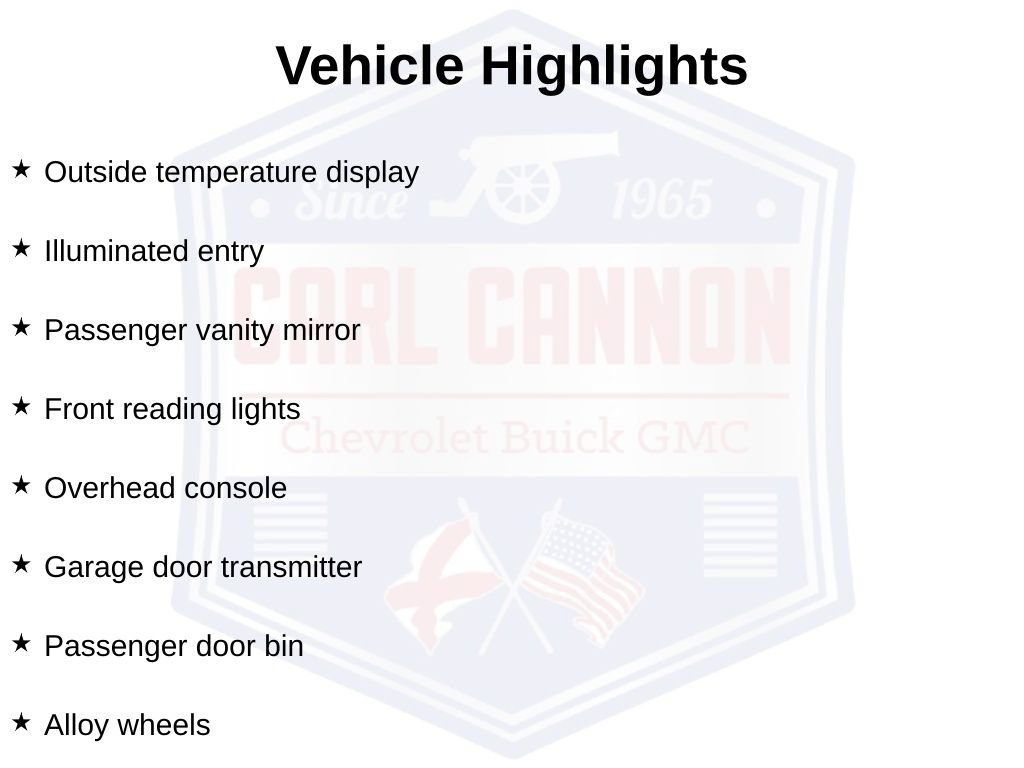 Vehicle Highlights

★ Outside temperature display

★ Illuminated entry

★ Passenger vanity mirror

★ Front reading lights

★ Overhead console

★ Garage door transmitter

★ Passenger door bin

★ Alloy wheels

Since 1965
CARL CANNON
Chevrolet Buick GMC